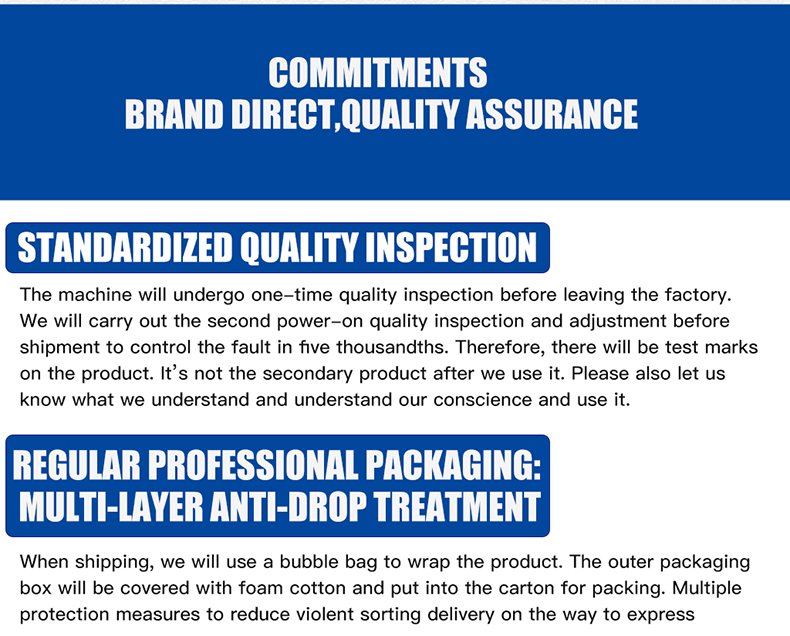 COMMITMENTS
BRAND DIRECT,QUALITY ASSURANCE

STANDARDIZED QUALITY INSPECTION

The machine will undergo one-time quality inspection before leaving the factory. We will carry out the second power-on quality inspection and adjustment before shipment to control the fault in five thousandths. Therefore, there will be test marks on the product. It's not the secondary product after we use it. Please also let us know what we understand and understand our conscience and use it.

REGULAR PROFESSIONAL PACKAGING:
MULTI-LAYER ANTI-DROP TREATMENT

When shipping, we will use a bubble bag to wrap the product. The outer packaging box will be covered with foam cotton and put into the carton for packing. Multiple protection measures to reduce violent sorting delivery on the way to express